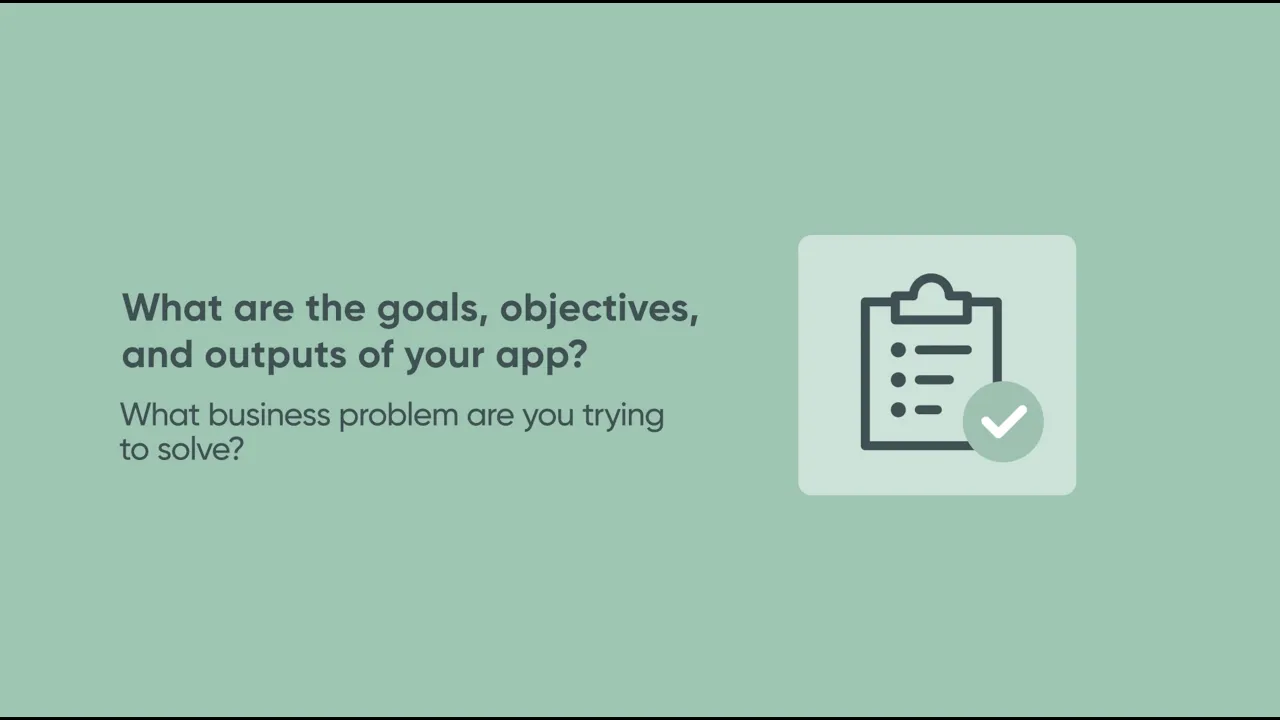 What are the goals, objectives, and outputs of your app?

What business problem are you trying to solve?